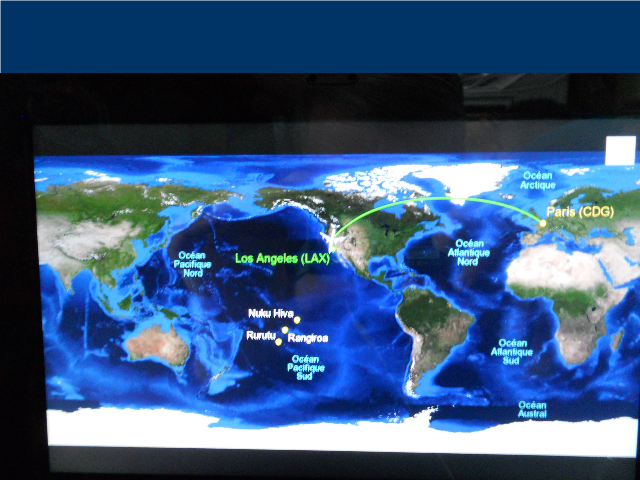 Océan Arctique

Paris (CDG)

Océan Pacifique Nord

Los Angeles (LAX)

Océan Atlantique Nord

Nuku Hiva

Rurutu

Rangiroa

Océan Pacifique Sud

Océan Atlantique Sud

Océan Austral